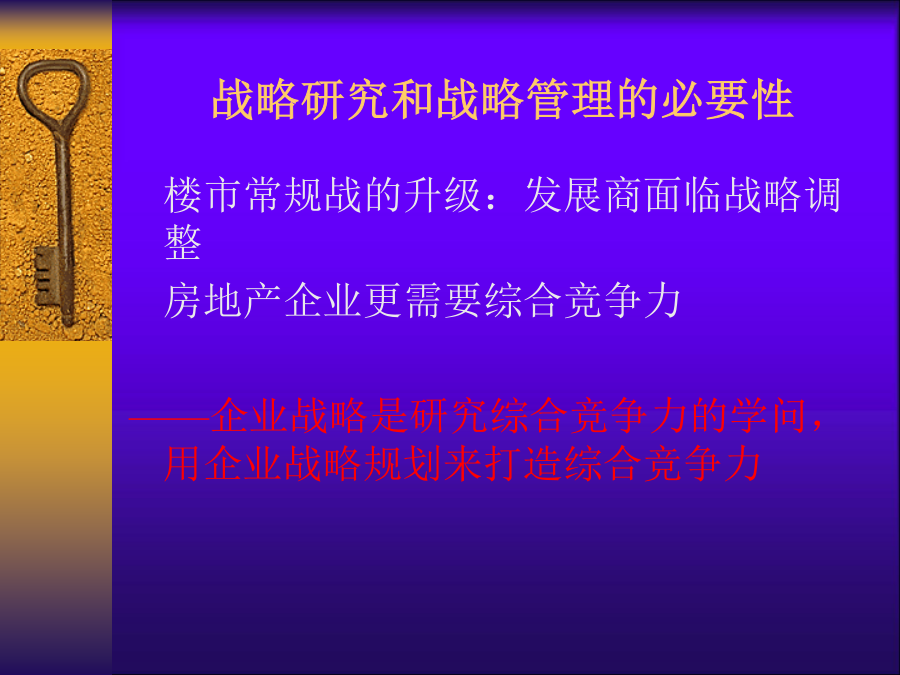 战略研究和战略管理的必要性

楼市常规战的升级：发展商面临战略调整

房地产企业更需要综合竞争力

——企业战略是研究综合竞争力的学问，用企业战略规划来打造综合竞争力